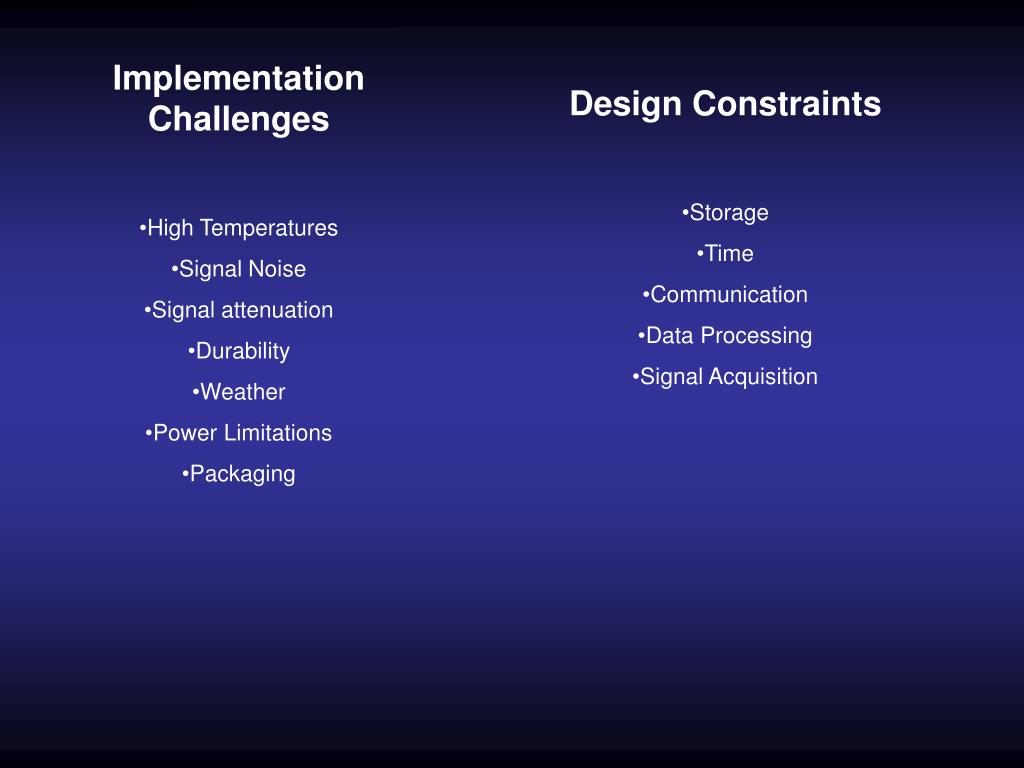 Implementation Challenges

•High Temperatures
•Signal Noise
•Signal attenuation
•Durability
•Weather
•Power Limitations
•Packaging

Design Constraints

•Storage
•Time
•Communication
•Data Processing
•Signal Acquisition